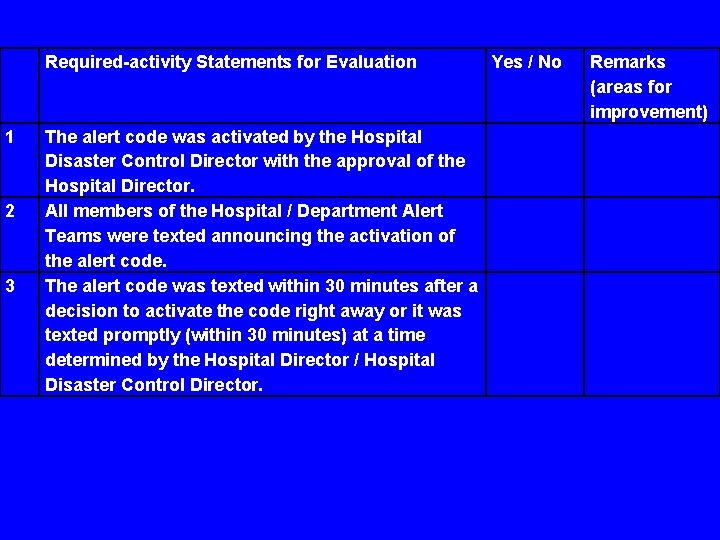 | | Required-activity Statements for Evaluation | Yes / No | Remarks (areas for improvement) |
|---|---|---|---|
| 1 | The alert code was activated by the Hospital Disaster Control Director with the approval of the Hospital Director. | | |
| 2 | All members of the Hospital / Department Alert Teams were texted announcing the activation of the alert code. | | |
| 3 | The alert code was texted within 30 minutes after a decision to activate the code right away or it was texted promptly (within 30 minutes) at a time determined by the Hospital Director / Hospital Disaster Control Director. | | |